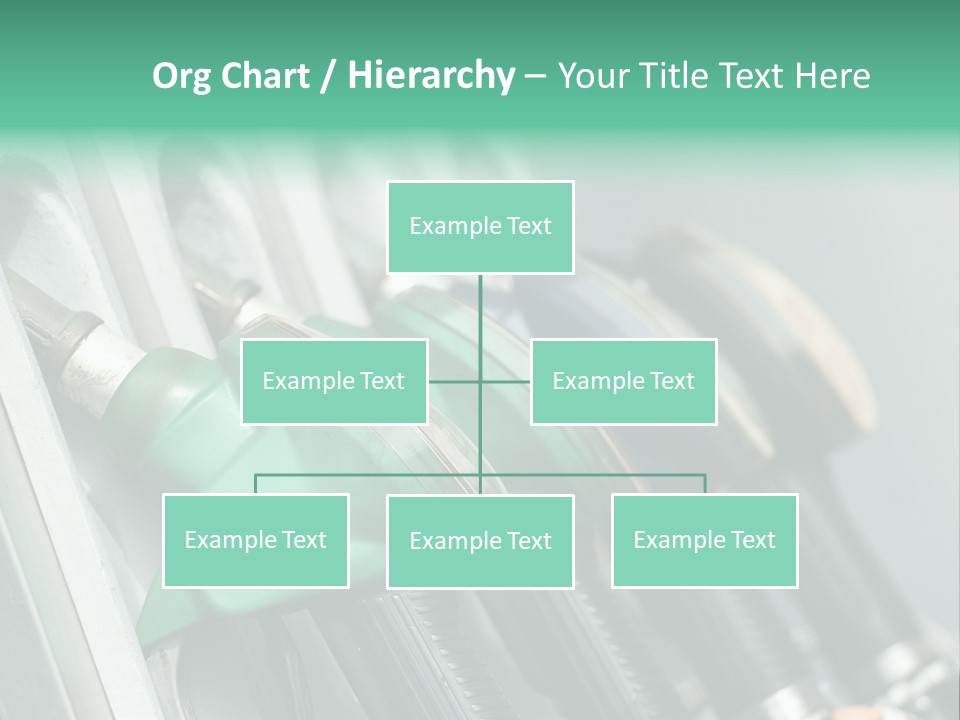 Org Chart / Hierarchy – Your Title Text Here

Example Text

Example Text

Example Text

Example Text

Example Text

Example Text